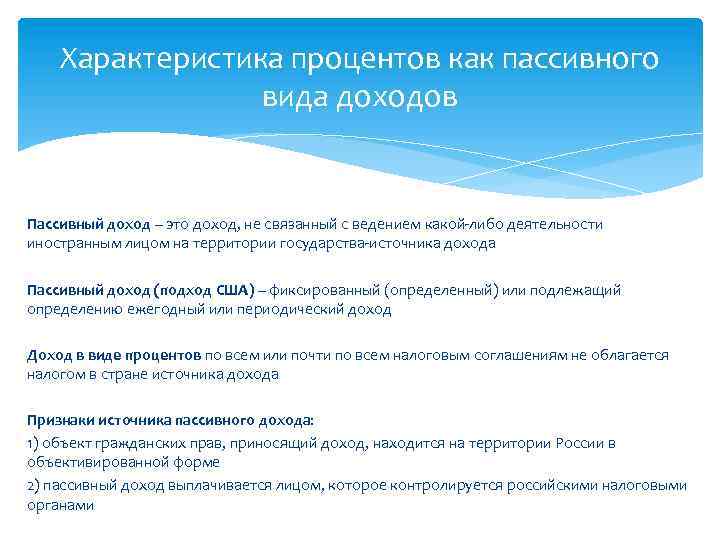 Характеристика процентов как пассивного вида доходов

Пассивный доход – это доход, не связанный с ведением какой-либо деятельности иностранным лицом на территории государства-источника дохода

Пассивный доход (подход США) – фиксированный (определенный) или подлежащий определению ежегодный или периодический доход

Доход в виде процентов по всем или почти по всем налоговым соглашениям не облагается налогом в стране источника дохода

Признаки источника пассивного дохода:

1) объект гражданских прав, приносящий доход, находится на территории России в объективированной форме

2) пассивный доход выплачивается лицом, которое контролируется российскими налоговыми органами